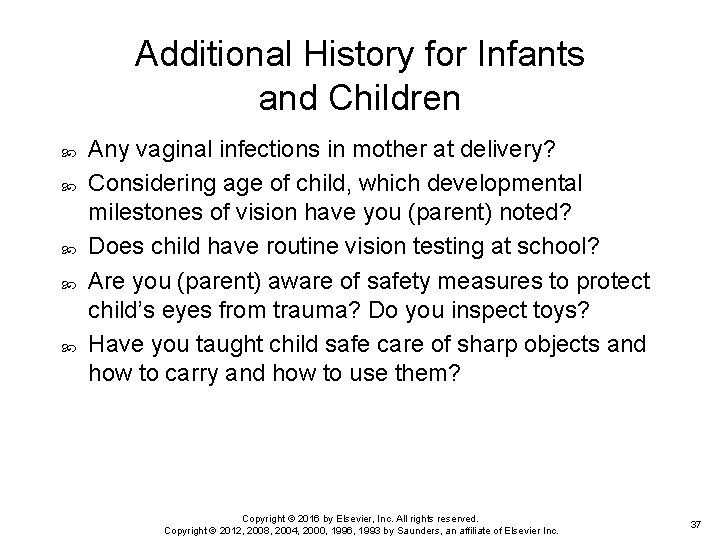 Additional History for Infants and Children

- Any vaginal infections in mother at delivery?
- Considering age of child, which developmental milestones of vision have you (parent) noted?
- Does child have routine vision testing at school?
- Are you (parent) aware of safety measures to protect child's eyes from trauma? Do you inspect toys?
- Have you taught child safe care of sharp objects and how to carry and how to use them?

Copyright © 2016 by Elsevier, Inc. All rights reserved.
Copyright © 2012, 2008, 2004, 2000, 1996, 1993 by Saunders, an affiliate of Elsevier Inc.

37